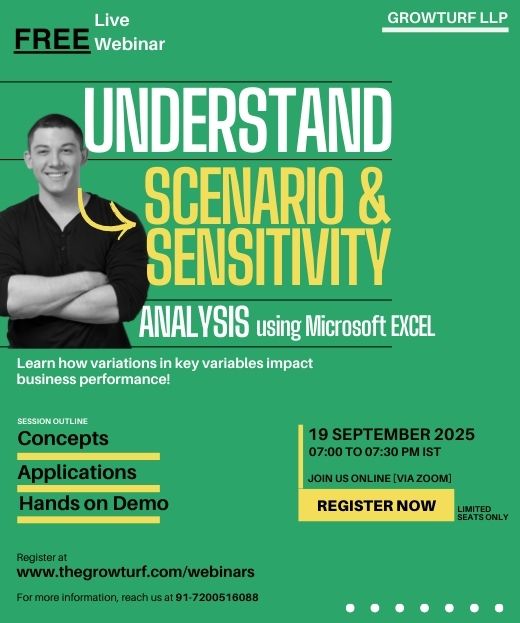 FREE Live Webinar

GROWTURF LLP

UNDERSTAND

SCENARIO & SENSITIVITY

ANALYSIS using Microsoft EXCEL

Learn how variations in key variables impact business performance!

SESSION OUTLINE

Concepts

Applications

Hands on Demo

19 SEPTEMBER 2025

07:00 TO 07:30 PM IST

JOIN US ONLINE [VIA ZOOM]

REGISTER NOW

LIMITED SEATS ONLY

Register at

www.thegrowturf.com/webinars

For more information, reach us at 91-7200516088